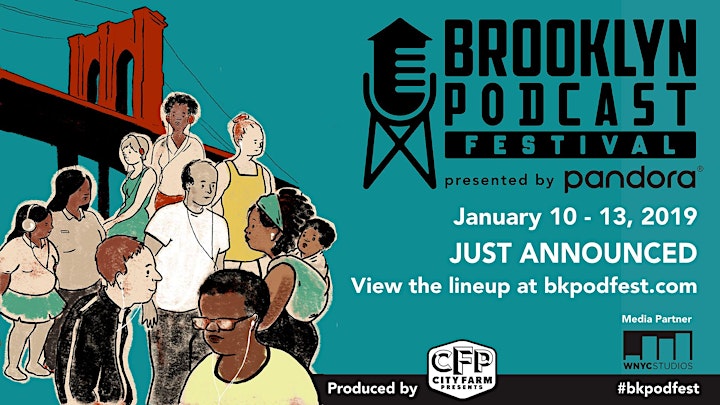 BROOKLYN PODCAST FESTIVAL

presented by pandora®

January 10 - 13, 2019

JUST ANNOUNCED

View the lineup at bkpodfest.com

Media Partner

WNYC STUDIOS

Produced by

CFP CITY FARM PRESENTS

#bkpodfest